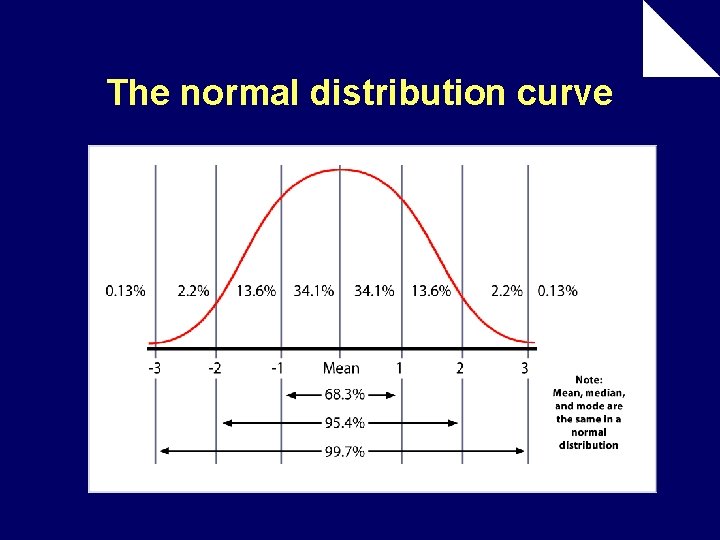 The normal distribution curve

0.13% 2.2% 13.6% 34.1% 34.1% 13.6% 2.2% 0.13%

-3 -2 -1 Mean 1 2 3

68.3%

95.4%

99.7%

Note: Mean, median, and mode are the same in a normal distribution